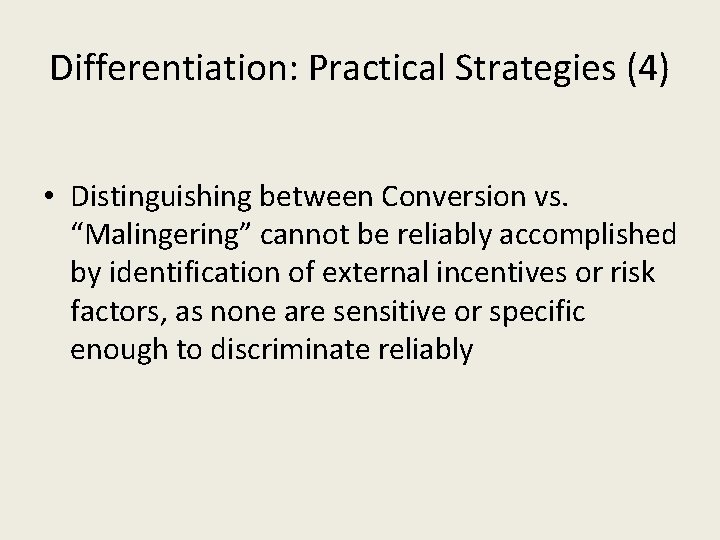 Differentiation: Practical Strategies (4)

• Distinguishing between Conversion vs. “Malingering” cannot be reliably accomplished by identification of external incentives or risk factors, as none are sensitive or specific enough to discriminate reliably